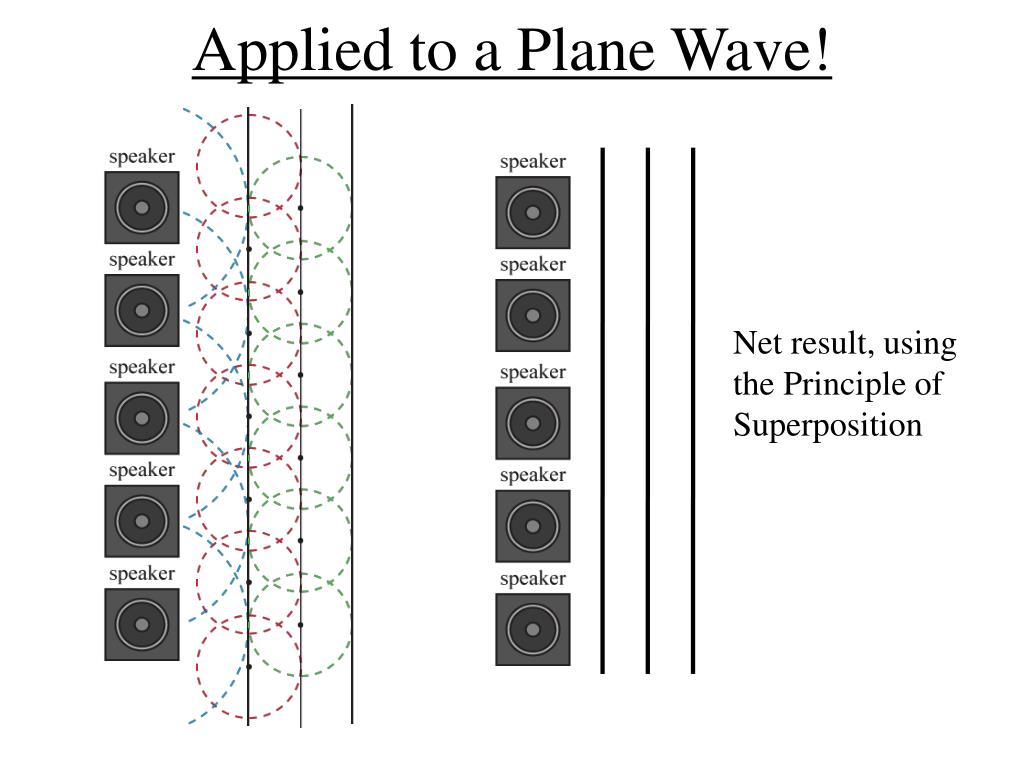 Applied to a Plane Wave!

speaker

speaker

speaker

speaker

speaker

speaker

speaker

speaker

speaker

speaker

Net result, using the Principle of Superposition